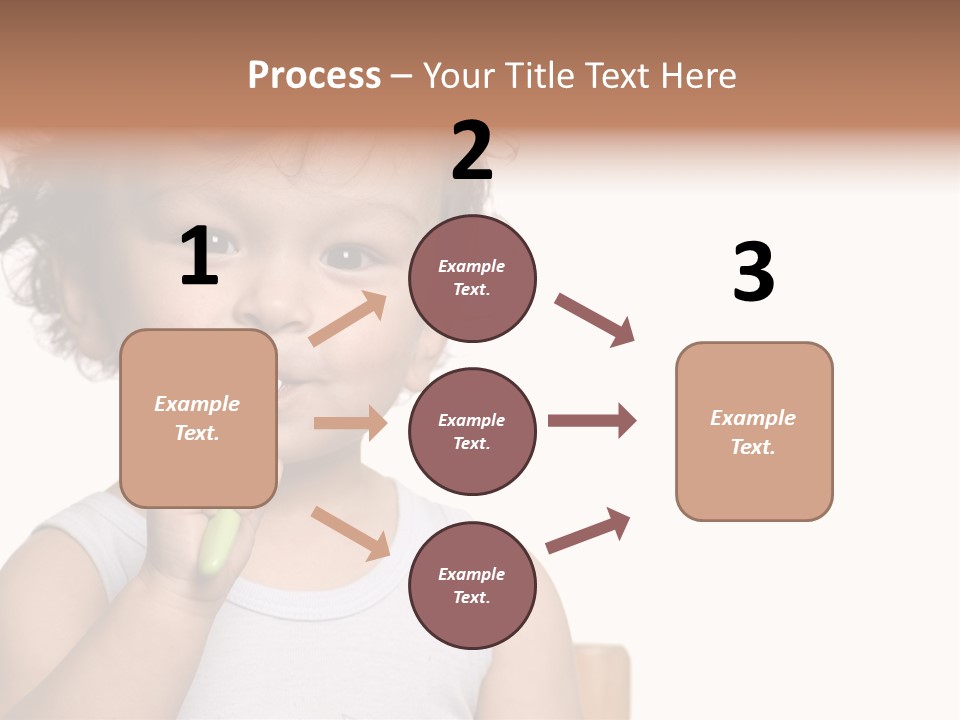 Process – Your Title Text Here

1

Example Text.

2

Example Text.

Example Text.

Example Text.

3

Example Text.